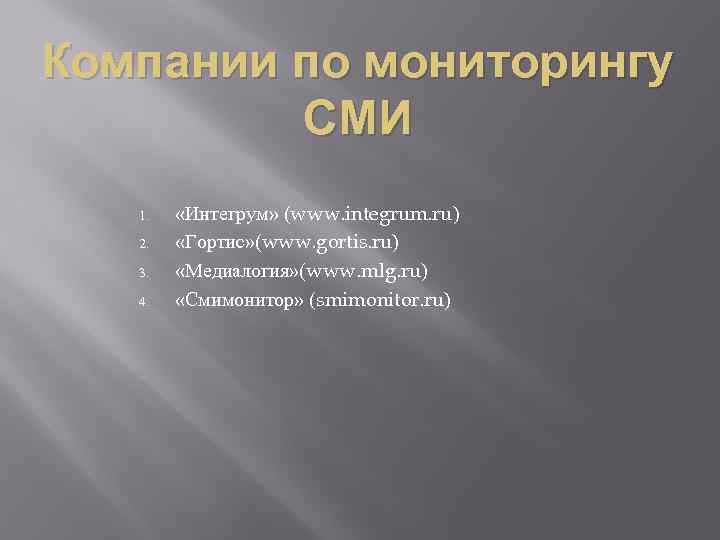 Компании по мониторингу СМИ

1. «Интегрум» (www.integrum.ru)
2. «Гортис»(www.gortis.ru)
3. «Медиалогия»(www.mlg.ru)
4. «Смимонитор» (smimonitor.ru)